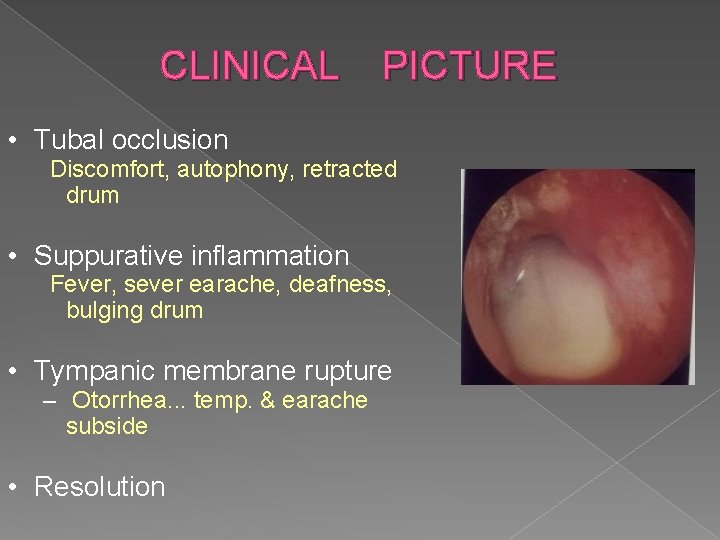 CLINICAL PICTURE

• Tubal occlusion
Discomfort, autophony, retracted drum

• Suppurative inflammation
Fever, sever earache, deafness, bulging drum

• Tympanic membrane rupture
– Otorrhea... temp. & earache subside

• Resolution